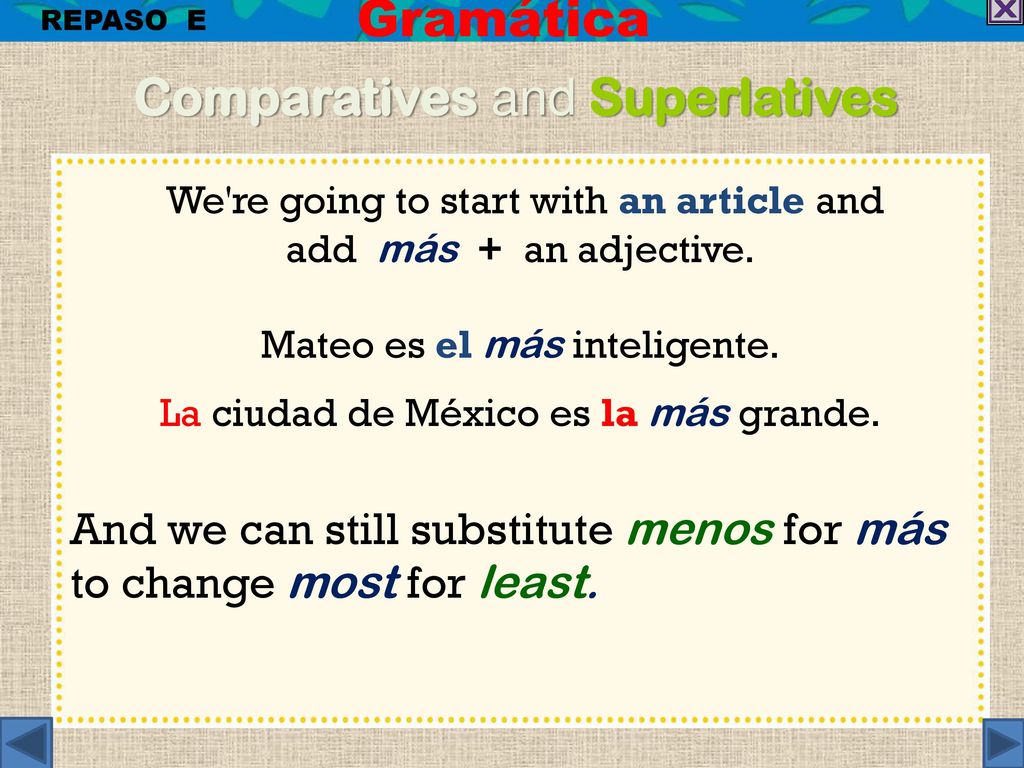 REPASO E

Gramática

Comparatives and Superlatives

We're going to start with an article and add más + an adjective.

Mateo es el más inteligente.

La ciudad de México es la más grande.

And we can still substitute menos for más to change most for least.